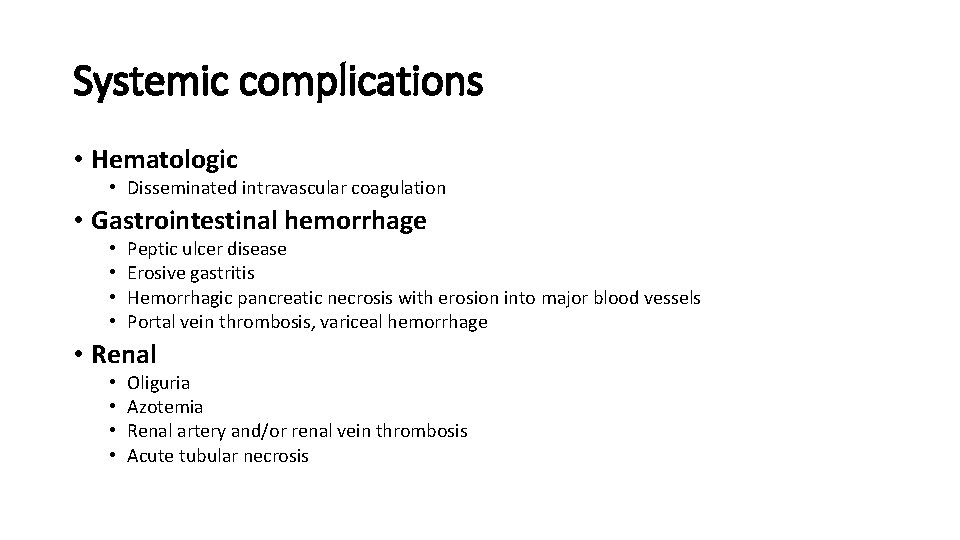 Systemic complications

• Hematologic
  • Disseminated intravascular coagulation
• Gastrointestinal hemorrhage
  • Peptic ulcer disease
  • Erosive gastritis
  • Hemorrhagic pancreatic necrosis with erosion into major blood vessels
  • Portal vein thrombosis, variceal hemorrhage
• Renal
  • Oliguria
  • Azotemia
  • Renal artery and/or renal vein thrombosis
  • Acute tubular necrosis